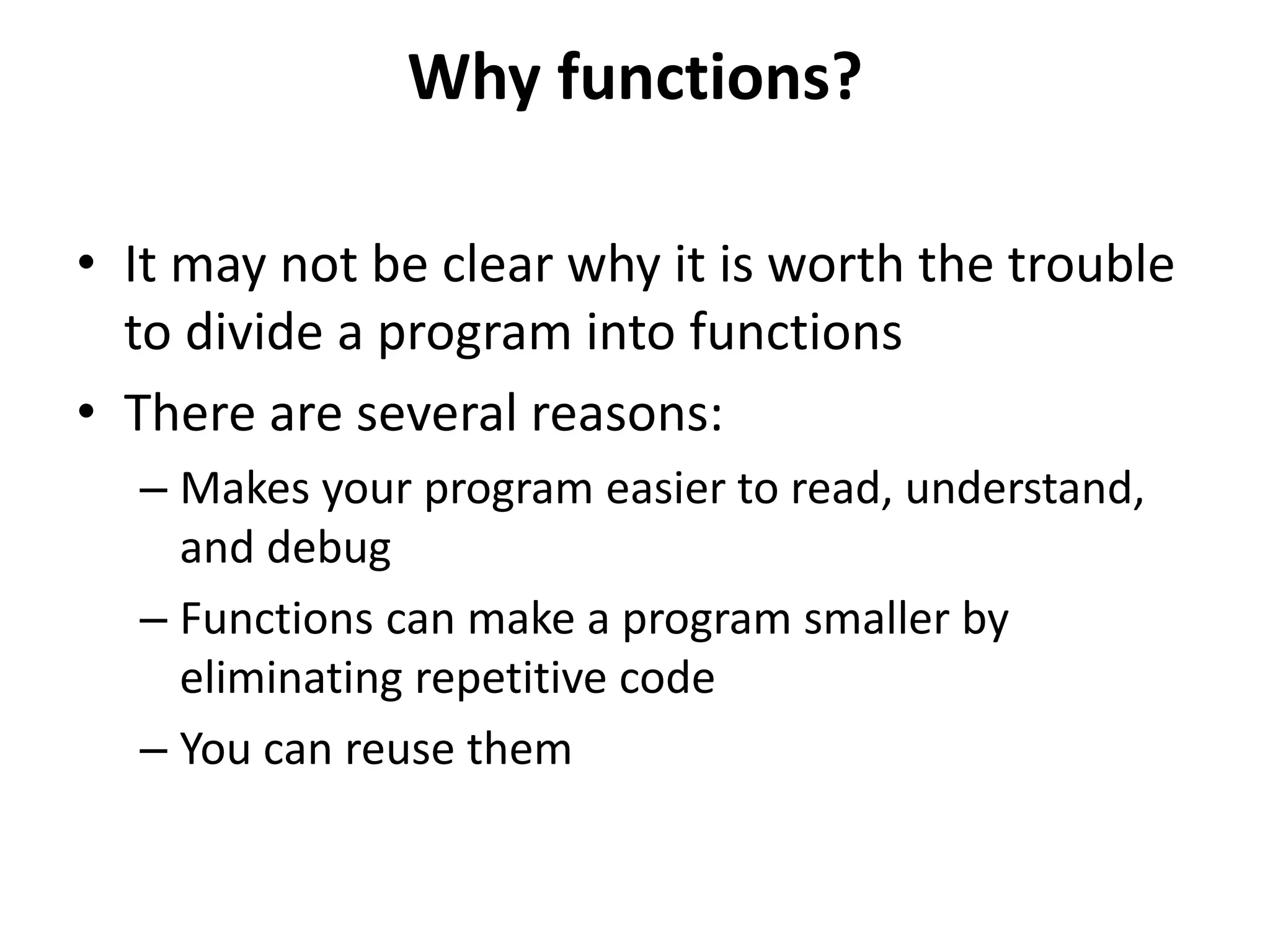 Why functions?

• It may not be clear why it is worth the trouble to divide a program into functions
• There are several reasons:
– Makes your program easier to read, understand, and debug
– Functions can make a program smaller by eliminating repetitive code
– You can reuse them